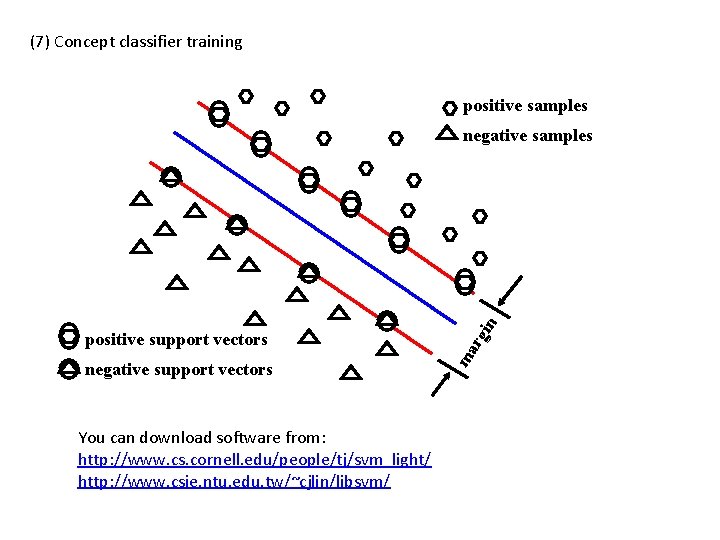 (7) Concept classifier training

positive samples
negative samples

positive support vectors
negative support vectors

margin

You can download software from:
http://www.cs.cornell.edu/people/tj/svm_light/
http://www.csie.ntu.edu.tw/~cjlin/libsvm/